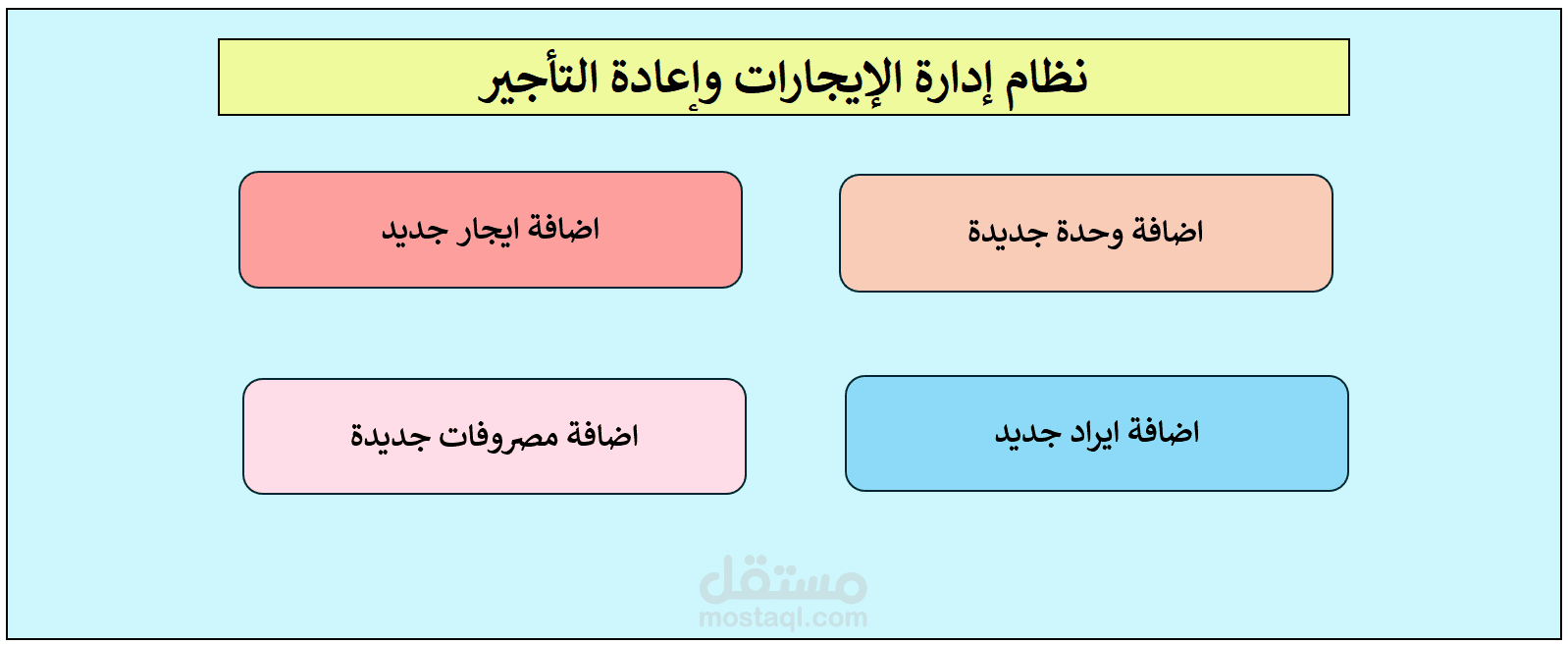 نظام إدارة الإيجارات وإعادة التأجير

اضافة وحدة جديدة

اضافة ايجار جديد

اضافة ايراد جديد

اضافة مصروفات جديدة

مستقل
mostaql.com